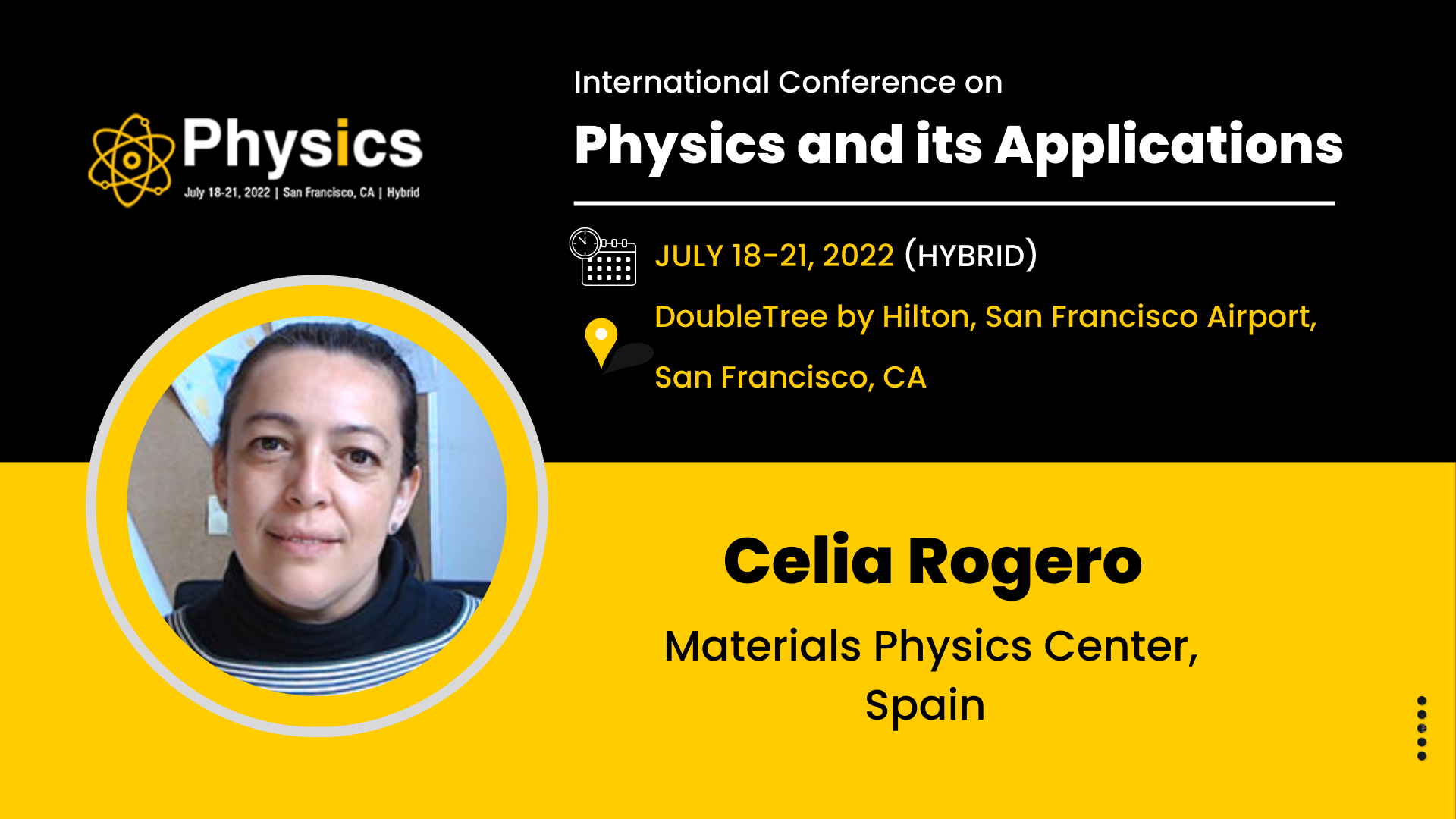 Physics
July 18-21, 2022 | San Francisco, CA | Hybrid

International Conference on
Physics and its Applications

JULY 18-21, 2022 (HYBRID)

DoubleTree by Hilton, San Francisco Airport, San Francisco, CA

Celia Rogero

Materials Physics Center, Spain